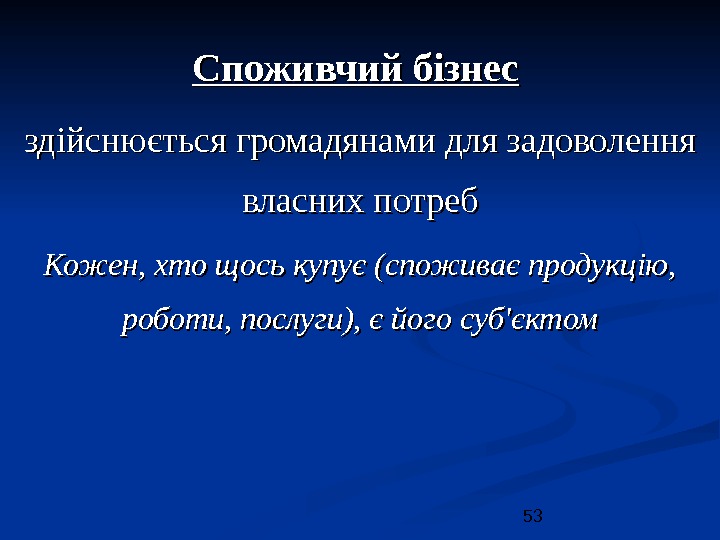 Споживчий бізнес

здійснюється громадянами для задоволення власних потреб

Кожен, хто щось купує (споживає продукцію, роботи, послуги), є його суб'єктом

53